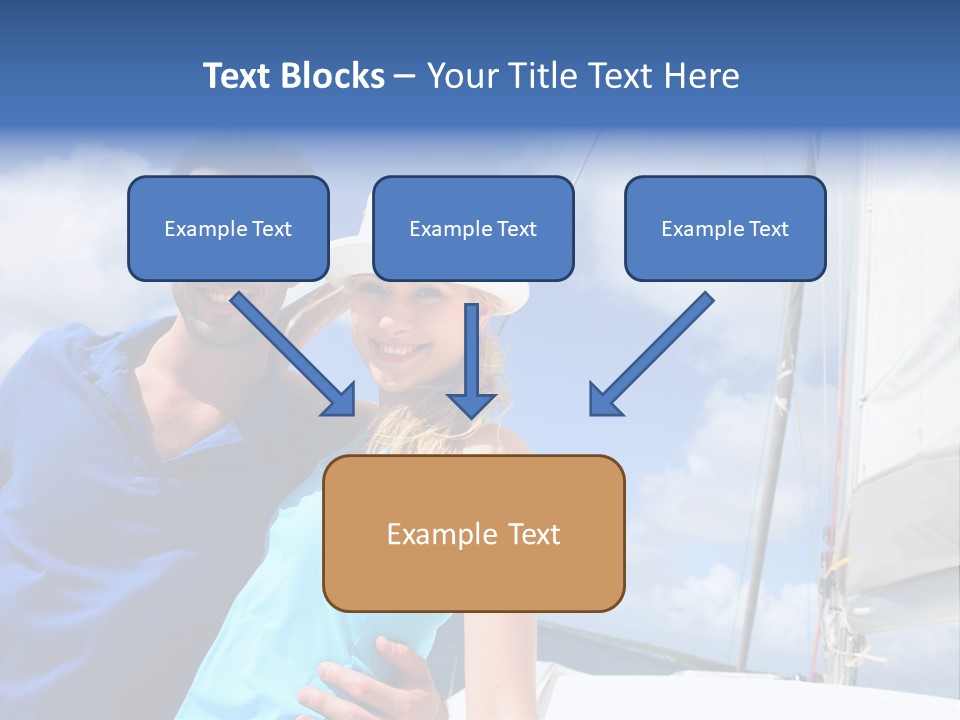 Text Blocks – Your Title Text Here

Example Text

Example Text

Example Text

Example Text